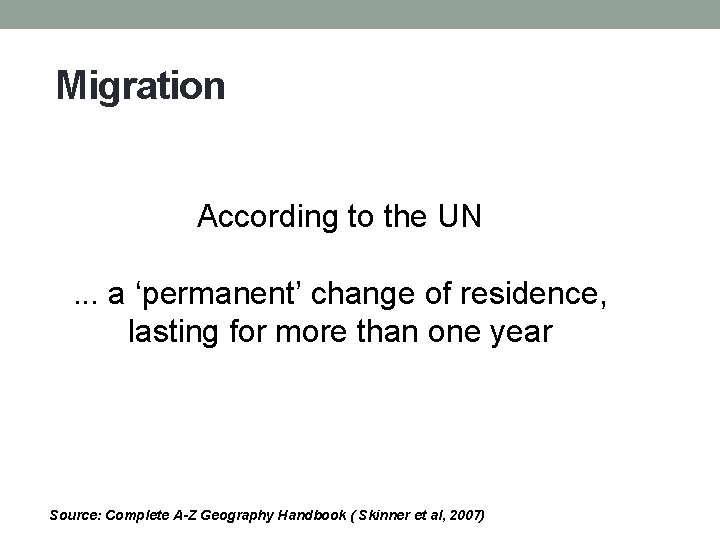 Migration

According to the UN

... a ‘permanent’ change of residence, lasting for more than one year

Source: Complete A-Z Geography Handbook ( Skinner et al, 2007)